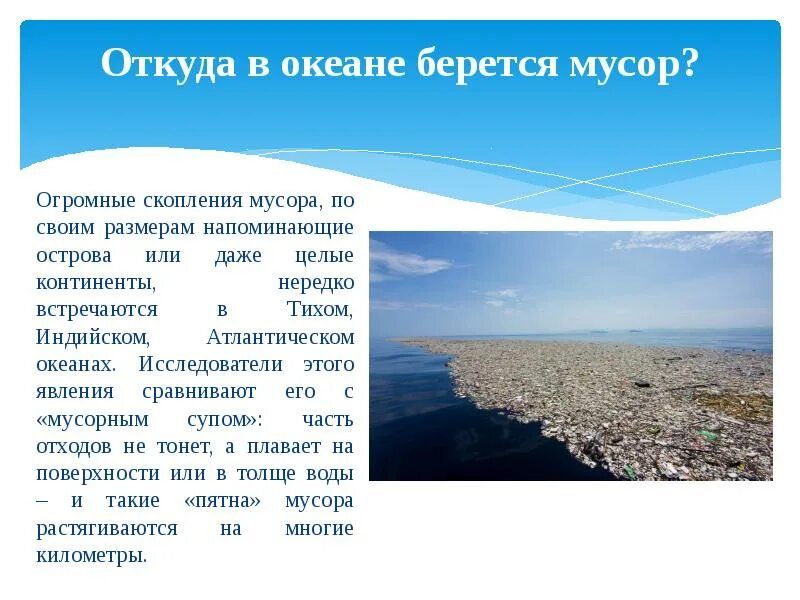 Откуда в океане берется мусор?

Огромные скопления мусора, по своим размерам напоминающие острова или даже целые континенты, нередко встречаются в Тихом, Индийском, Атлантическом океанах. Исследователи этого явления сравнивают его с «мусорным супом»: часть отходов не тонет, а плавает на поверхности или в толще воды – и такие «пятна» мусора растягиваются на многие километры.